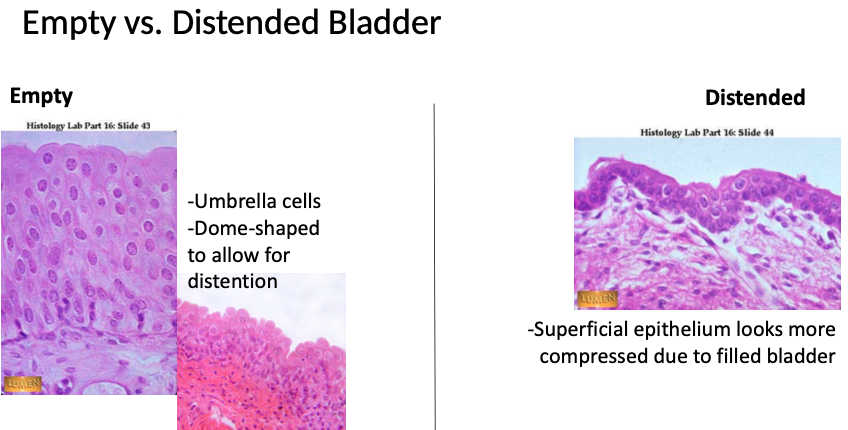 Empty vs. Distended Bladder

Empty

Histology Lab Part 16: Slide 43

LUMEN

-Umbrella cells
-Dome-shaped to allow for distention

Distended

Histology Lab Part 16: Slide 44

LUMEN

-Superficial epithelium looks more compressed due to filled bladder